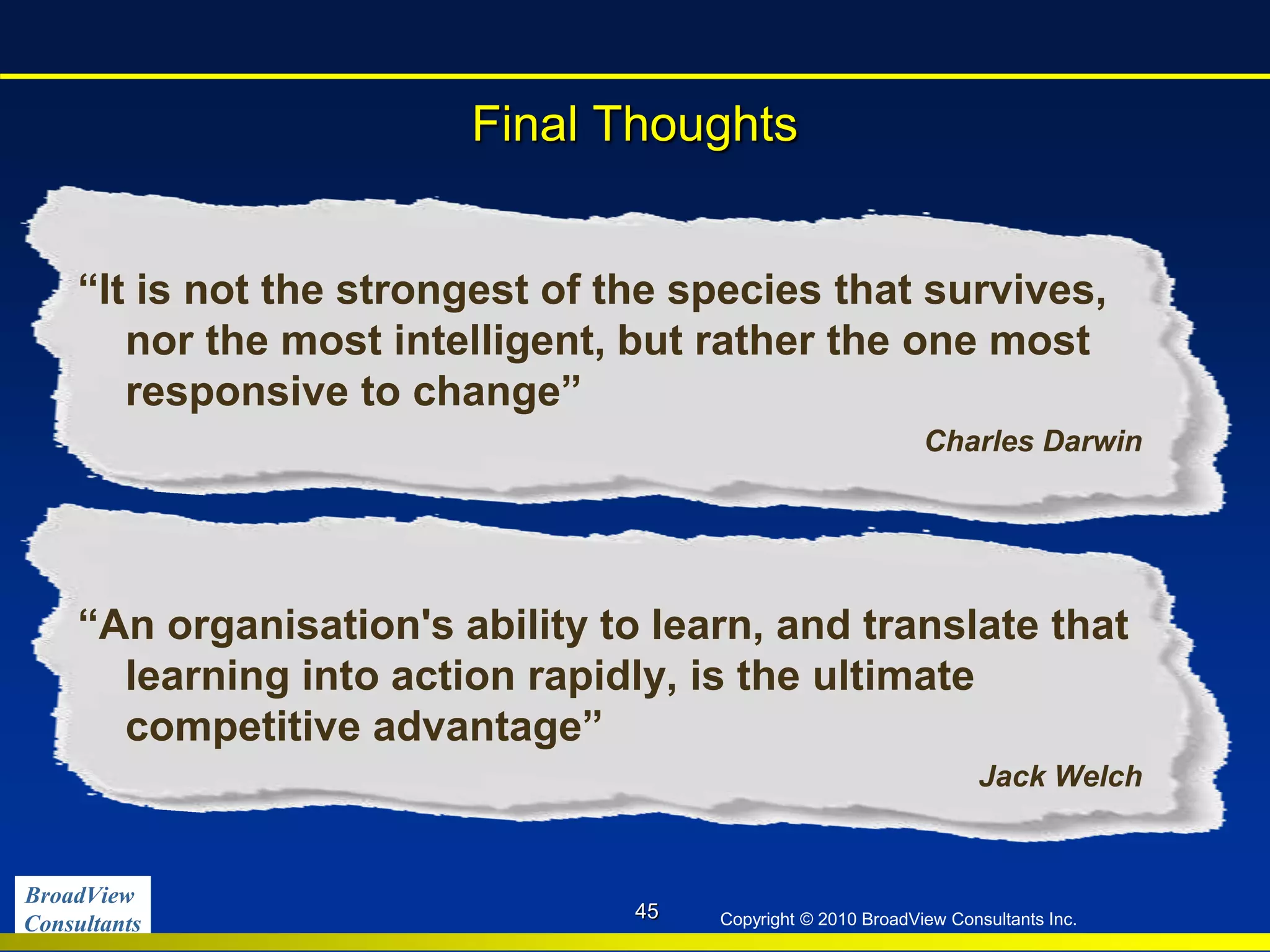 Final Thoughts

“It is not the strongest of the species that survives, nor the most intelligent, but rather the one most responsive to change”

Charles Darwin

“An organisation's ability to learn, and translate that learning into action rapidly, is the ultimate competitive advantage”

Jack Welch

BroadView Consultants

45

Copyright © 2010 BroadView Consultants Inc.